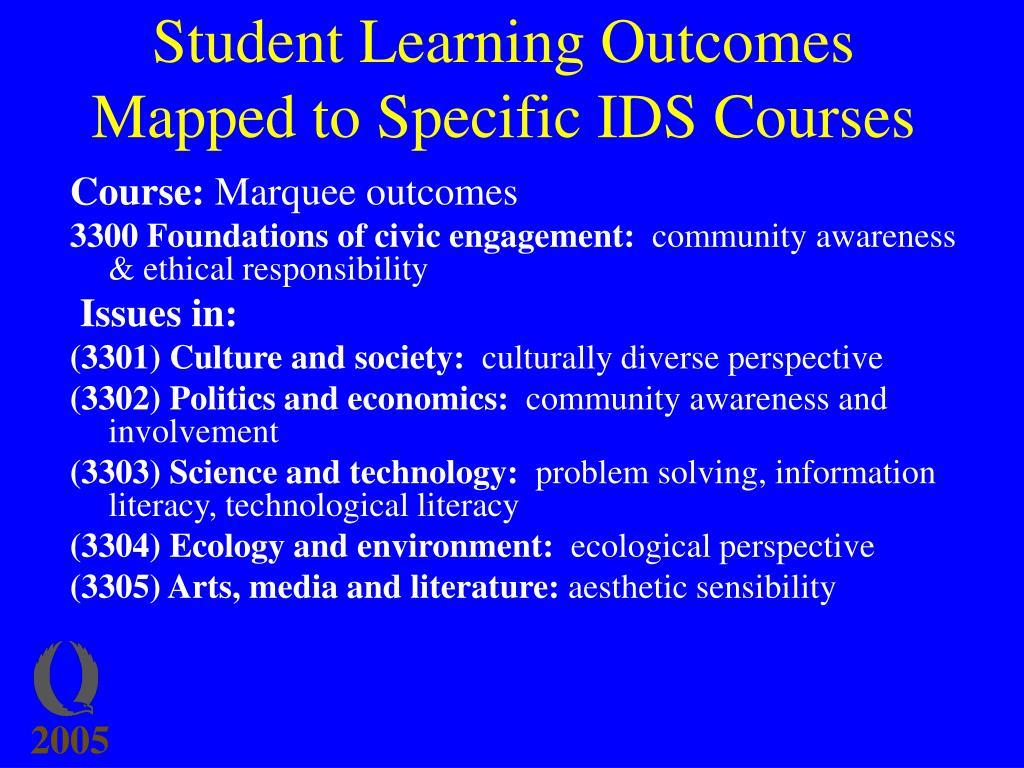 Student Learning Outcomes Mapped to Specific IDS Courses

Course: Marquee outcomes

3300 Foundations of civic engagement: community awareness & ethical responsibility

Issues in:

(3301) Culture and society: culturally diverse perspective

(3302) Politics and economics: community awareness and involvement

(3303) Science and technology: problem solving, information literacy, technological literacy

(3304) Ecology and environment: ecological perspective

(3305) Arts, media and literature: aesthetic sensibility

Q
2005